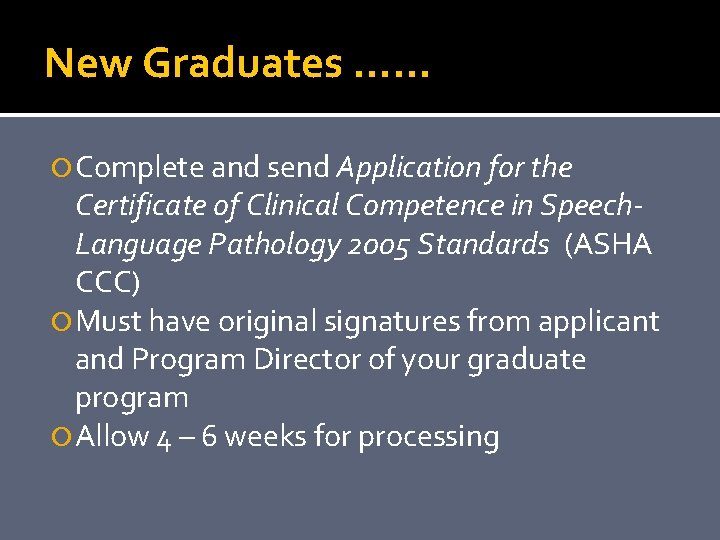 New Graduates ……

Complete and send Application for the Certificate of Clinical Competence in Speech-Language Pathology 2005 Standards (ASHA CCC)

Must have original signatures from applicant and Program Director of your graduate program

Allow 4 – 6 weeks for processing